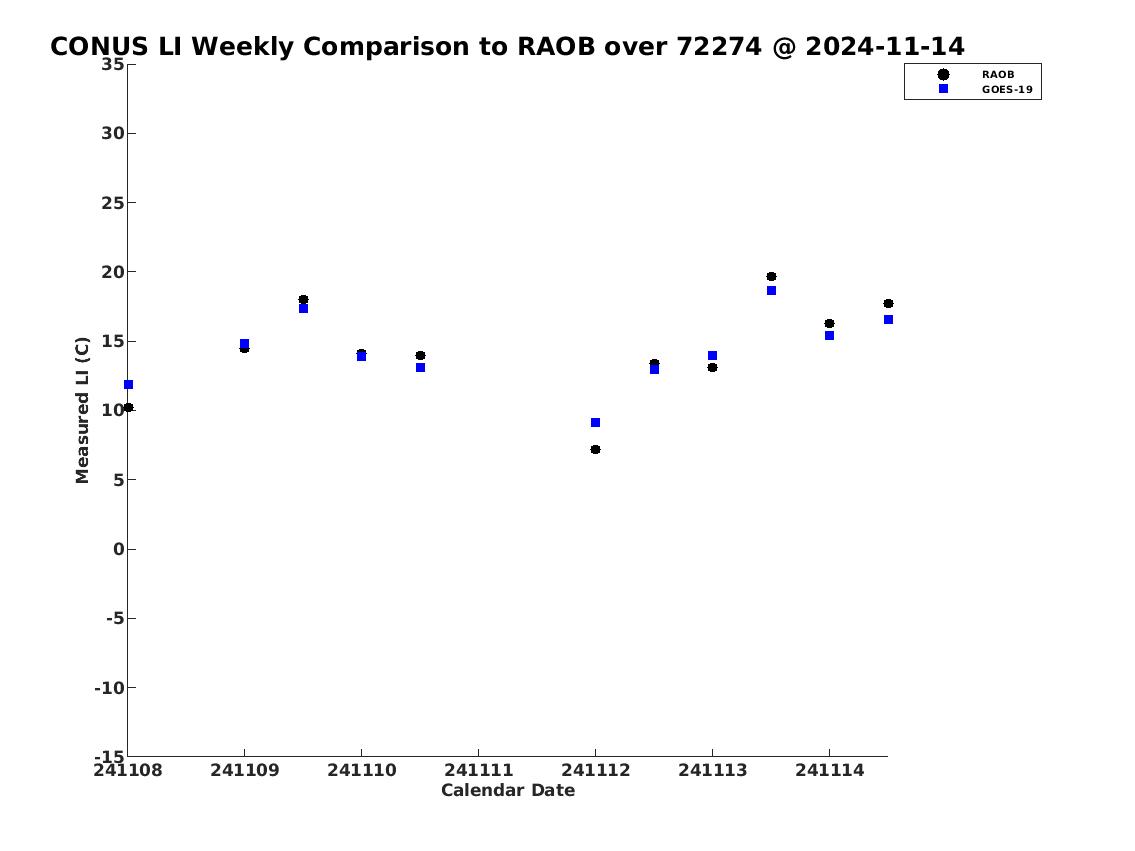 CONUS LI Weekly Comparison to RAOB over 72274 @ 2024-11-14

RAOB
GOES-19

Measured LI (C)

35
30
25
20
15
10
5
0
-5
-10
-15

241108 241109 241110 241111 241112 241113 241114

Calendar Date